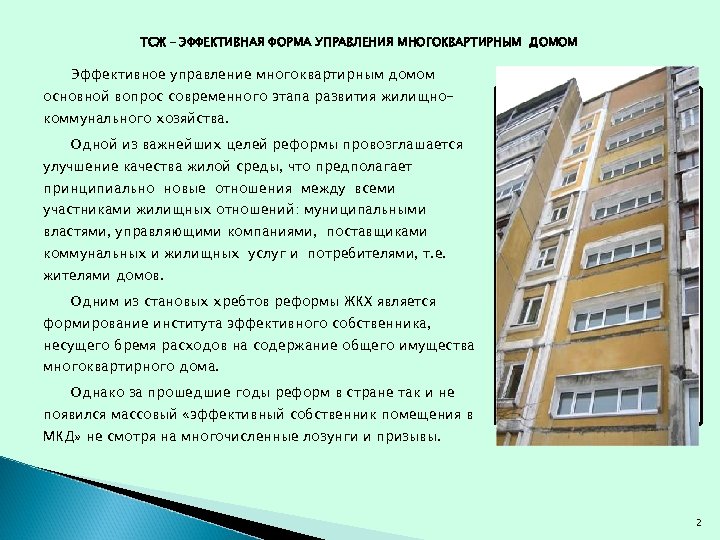 ТСЖ – ЭФФЕКТИВНАЯ ФОРМА УПРАВЛЕНИЯ МНОГОКВАРТИРНЫМ ДОМОМ

Эффективное управление многоквартирным домом основной вопрос современного этапа развития жилищно-коммунального хозяйства.

Одной из важнейших целей реформы провозглашается улучшение качества жилой среды, что предполагает принципиально новые отношения между всеми участниками жилищных отношений: муниципальными властями, управляющими компаниями, поставщиками коммунальных и жилищных услуг и потребителями, т.е. жителями домов.

Одним из становых хребтов реформы ЖКХ является формирование института эффективного собственника, несущего бремя расходов на содержание общего имущества многоквартирного дома.

Однако за прошедшие годы реформ в стране так и не появился массовый «эффективный собственник помещения в МКД» не смотря на многочисленные лозунги и призывы.

2